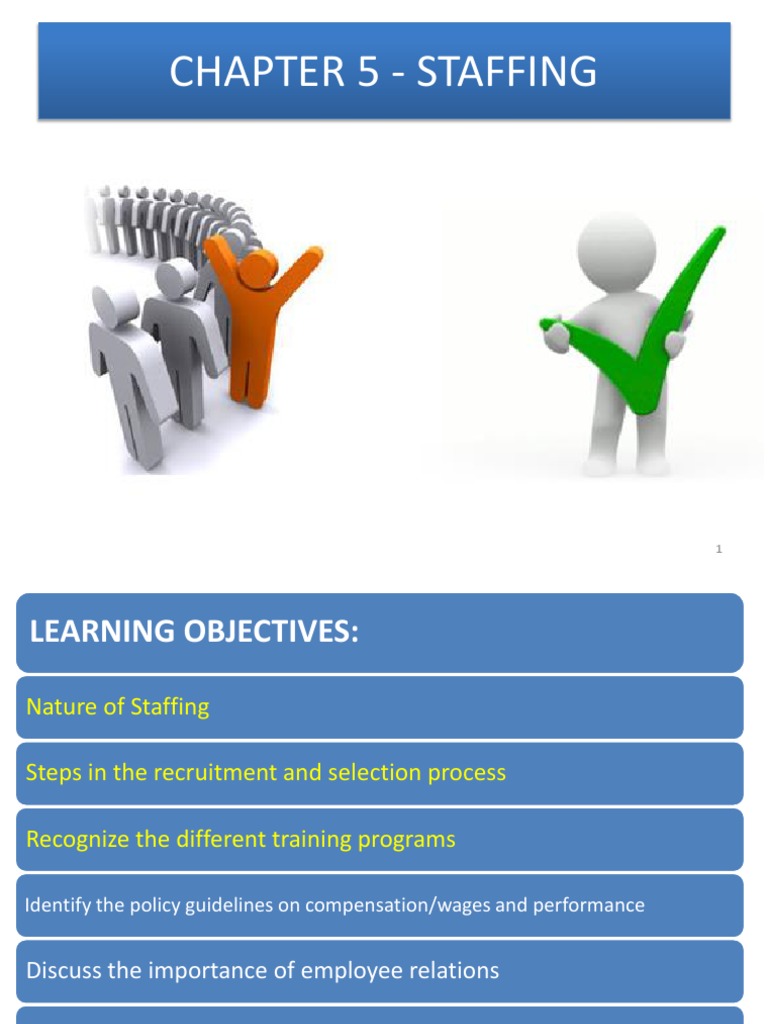 CHAPTER 5 - STAFFING

1

LEARNING OBJECTIVES:

Nature of Staffing

Steps in the recruitment and selection process

Recognize the different training programs

Identify the policy guidelines on compensation/wages and performance

Discuss the importance of employee relations